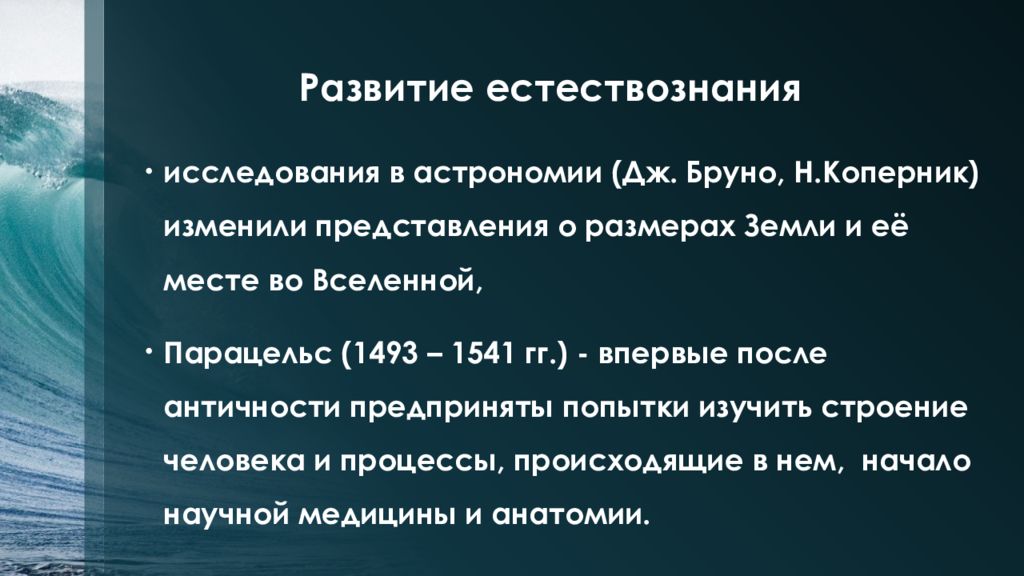 Развитие естествознания

• исследования в астрономии (Дж. Бруно, Н.Коперник) изменили представления о размерах Земли и её месте во Вселенной,

• Парацельс (1493 – 1541 гг.) - впервые после античности предприняты попытки изучить строение человека и процессы, происходящие в нем, начало научной медицины и анатомии.